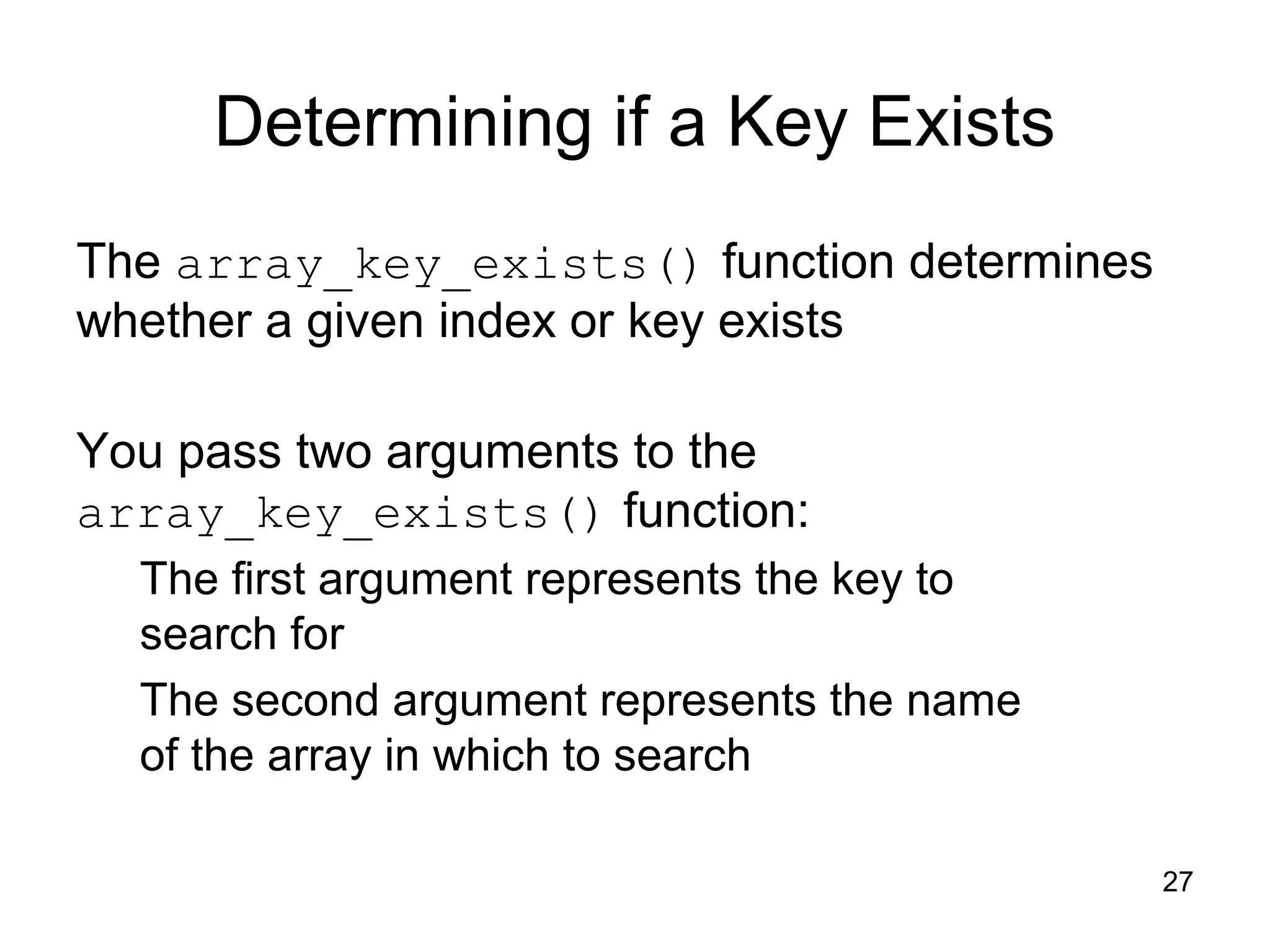 Determining if a Key Exists

The array_key_exists() function determines whether a given index or key exists

You pass two arguments to the array_key_exists() function:

The first argument represents the key to search for

The second argument represents the name of the array in which to search

27